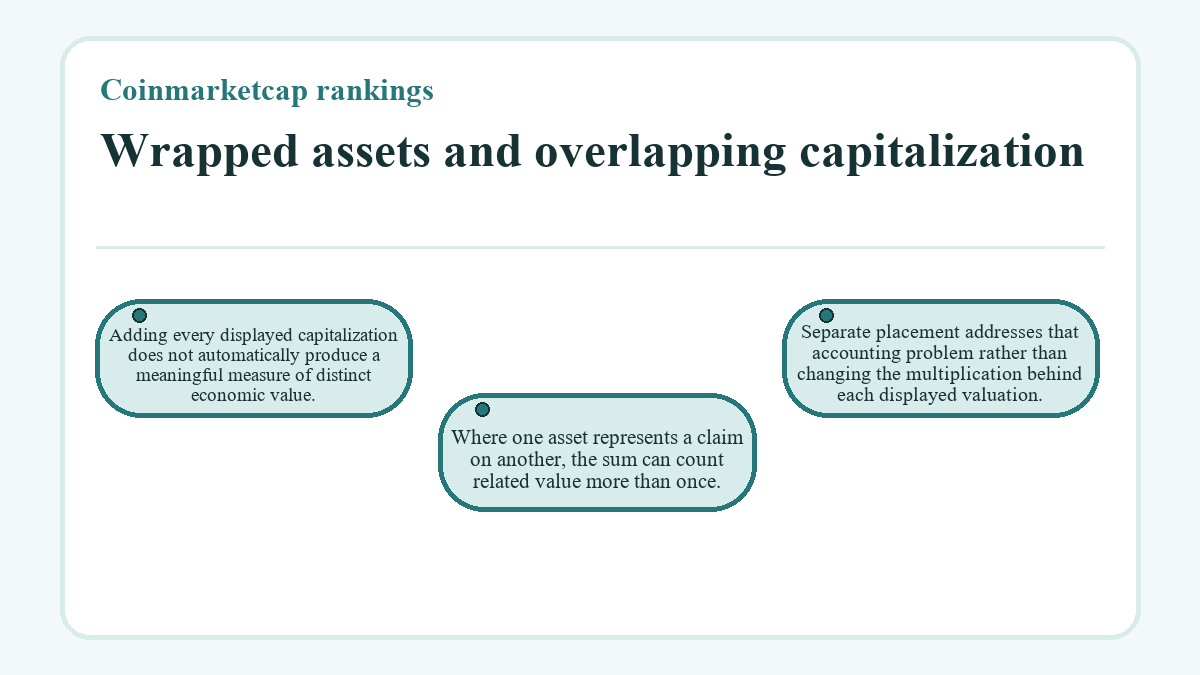 Coinmarketcap rankings

Wrapped assets and overlapping capitalization

Adding every displayed capitalization does not automatically produce a meaningful measure of distinct economic value.

Where one asset represents a claim on another, the sum can count related value more than once.

Separate placement addresses that accounting problem rather than changing the multiplication behind each displayed valuation.